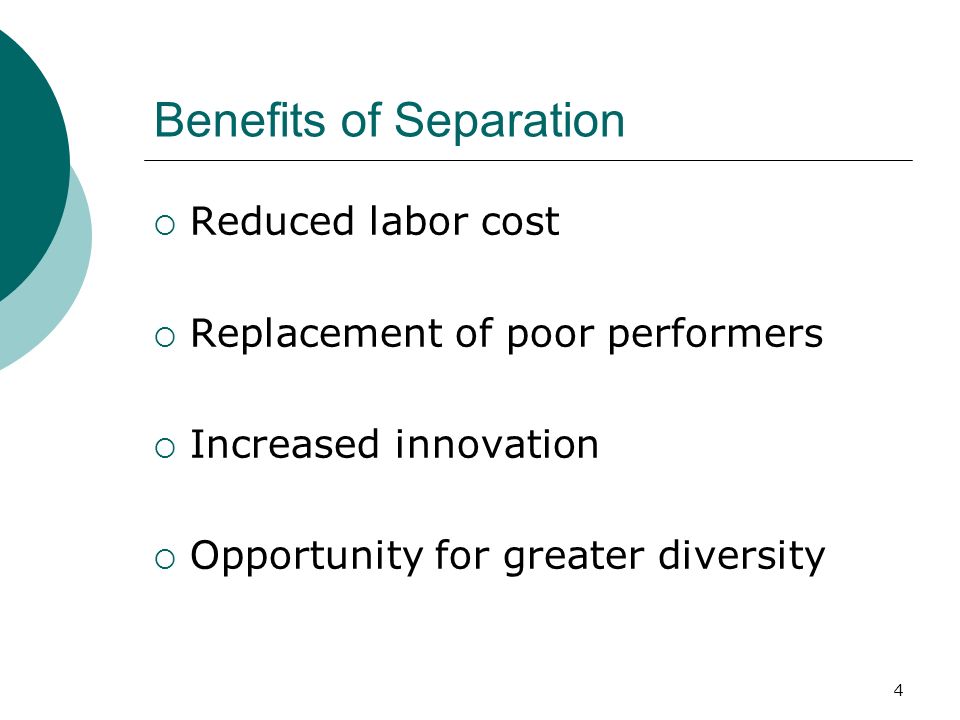 Benefits of Separation

○ Reduced labor cost

○ Replacement of poor performers

○ Increased innovation

○ Opportunity for greater diversity

4